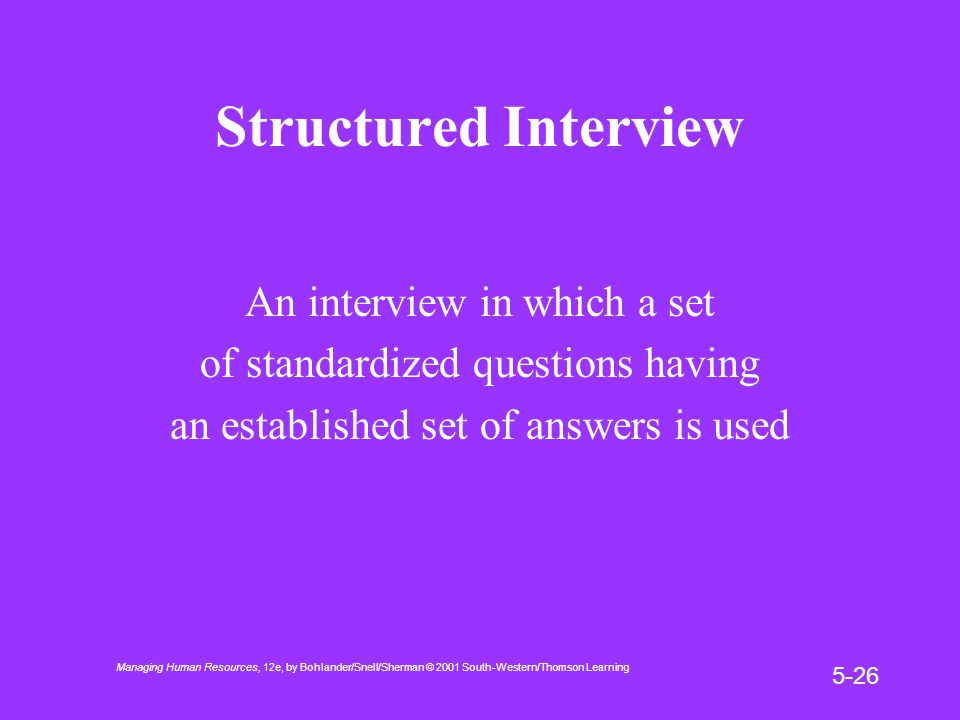 Structured Interview

An interview in which a set of standardized questions having an established set of answers is used

Managing Human Resources, 12e, by Bohlander/Snell/Sherman © 2001 South-Western/Thomson Learning

5-26